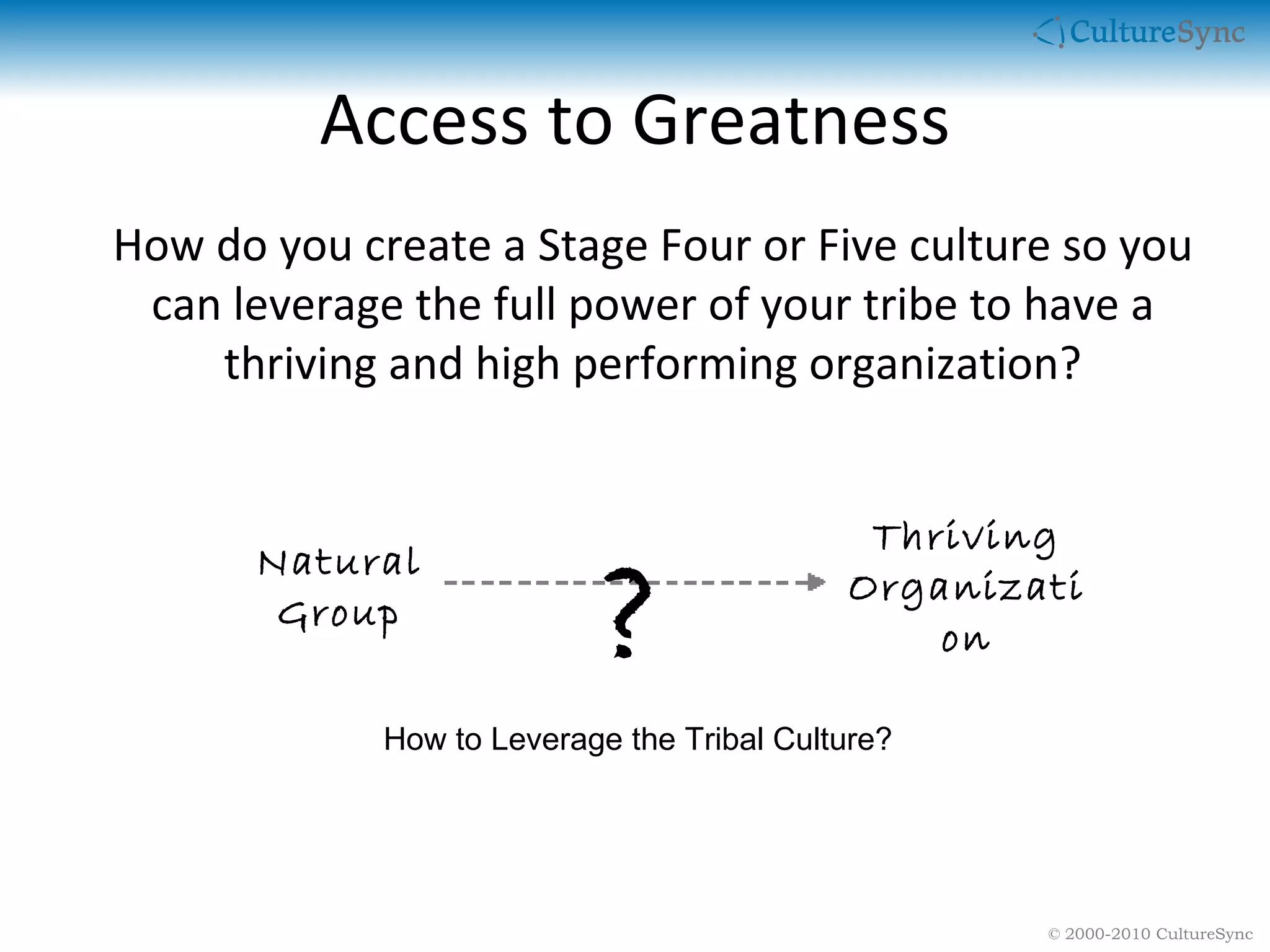 CultureSync

Access to Greatness

How do you create a Stage Four or Five culture so you can leverage the full power of your tribe to have a thriving and high performing organization?

Natural Group

?

Thriving Organizati on

How to Leverage the Tribal Culture?

© 2000-2010 CultureSync